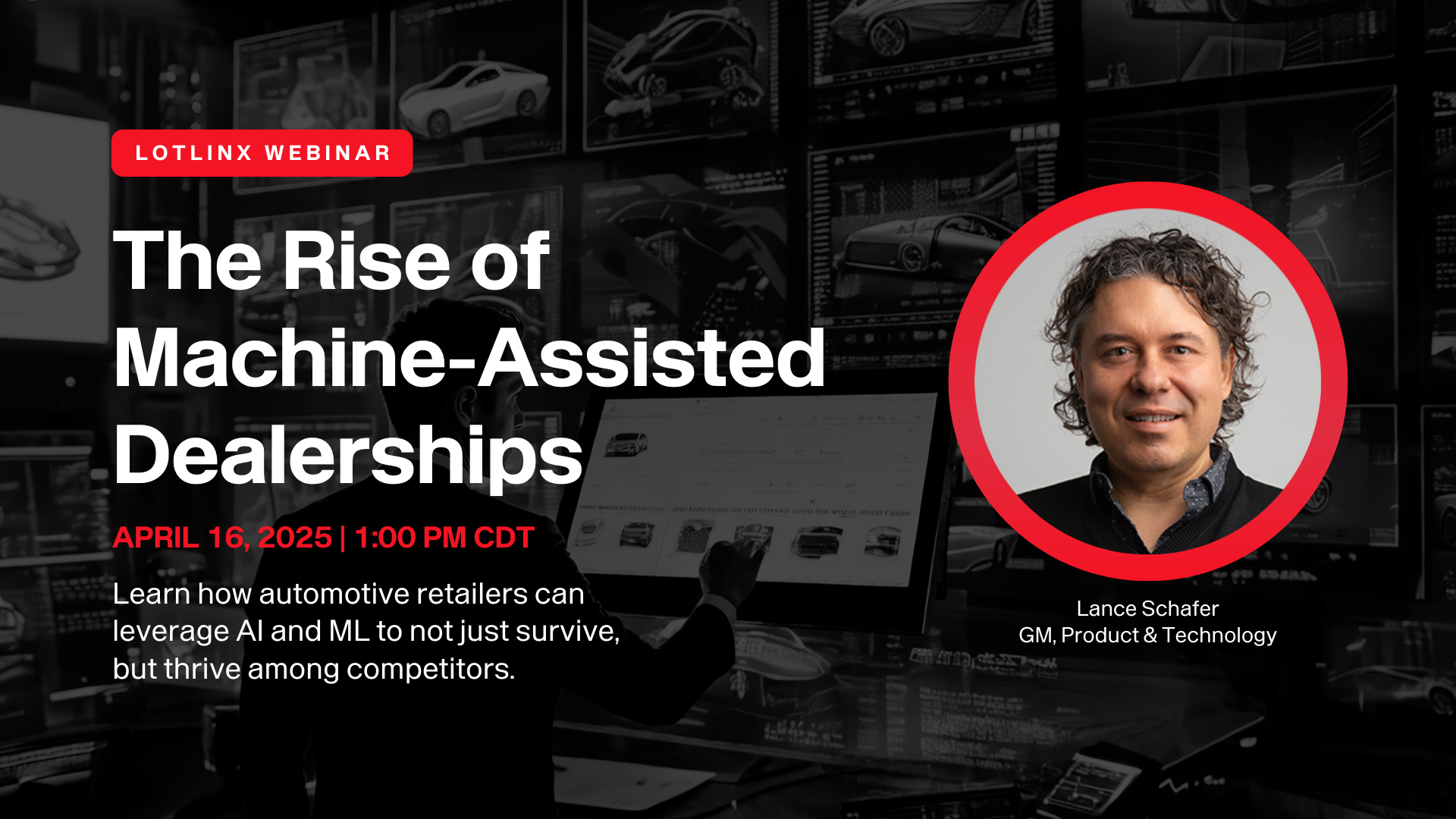 LOTLINX WEBINAR

The Rise of Machine-Assisted Dealerships

APRIL 16, 2025 | 1:00 PM CDT

Learn how automotive retailers can leverage AI and ML to not just survive, but thrive among competitors.

Lance Schafer
GM, Product & Technology